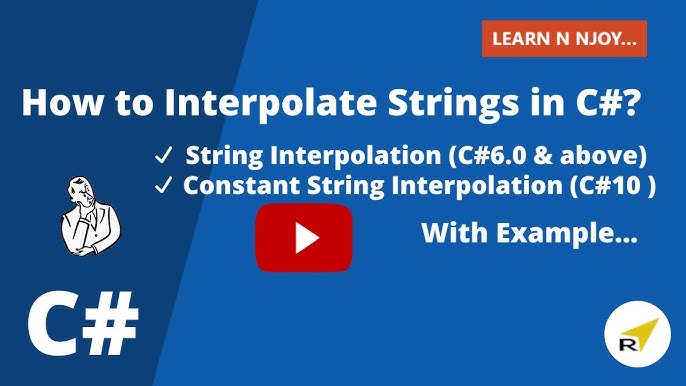 LEARN N NJOY...

How to Interpolate Strings in C#?

✓ String Interpolation (C#6.0 & above)
✓ Constant String Interpolation (C#10 )

With Example...

C#

R